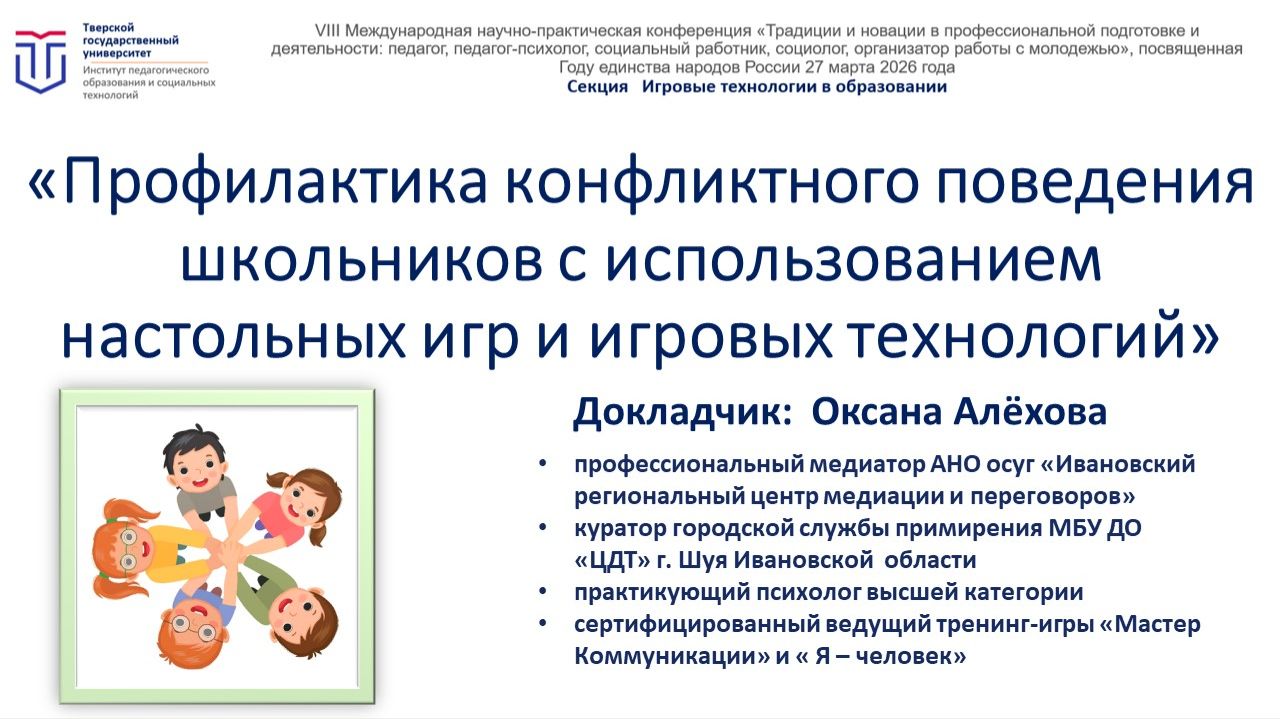 Тверской государственный университет
Институт педагогического образования и социальных технологий

VIII Международная научно-практическая конференция «Традиции и новации в профессиональной подготовке и деятельности: педагог, педагог-психолог, социальный работник, социолог, организатор работы с молодежью», посвященная Году единства народов России 27 марта 2026 года
Секция Игровые технологии в образовании

«Профилактика конфликтного поведения школьников с использованием настольных игр и игровых технологий»

Докладчик: Оксана Алёхова

• профессиональный медиатор АНО осуг «Ивановский региональный центр медиации и переговоров»
• куратор городской службы примирения МБУ ДО «ЦДТ» г. Шуя Ивановской области
• практикующий психолог высшей категории
• сертифицированный ведущий тренинг-игры «Мастер Коммуникации» и « Я – человек»